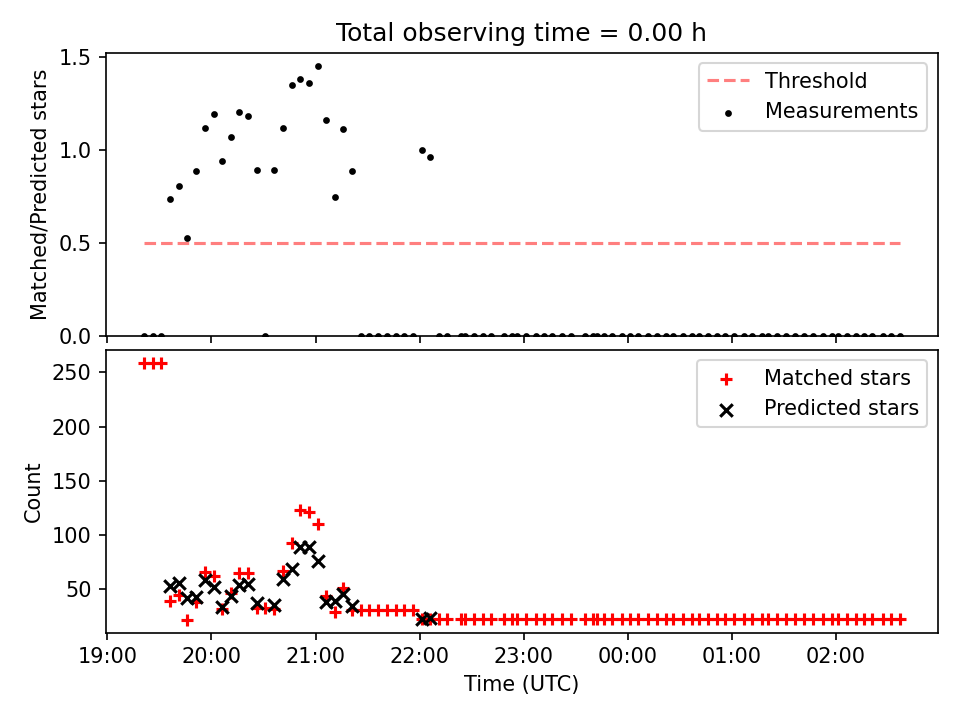 Total observing time = 0.00 h

Matched/Predicted stars

1.5
1.0
0.5
0.0

Threshold
Measurements

Count

250
200
150
100
50

Matched stars
Predicted stars

19:00
20:00
21:00
22:00
23:00
00:00
01:00
02:00

Time (UTC)